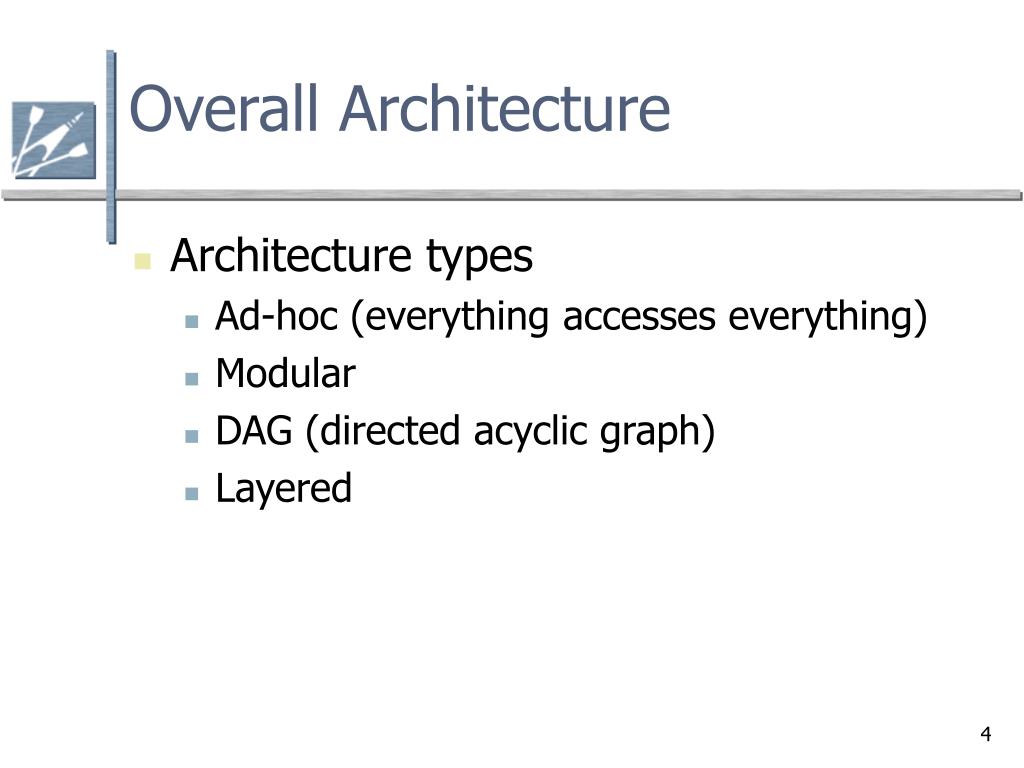 Overall Architecture

Architecture types
Ad-hoc (everything accesses everything)
Modular
DAG (directed acyclic graph)
Layered

4